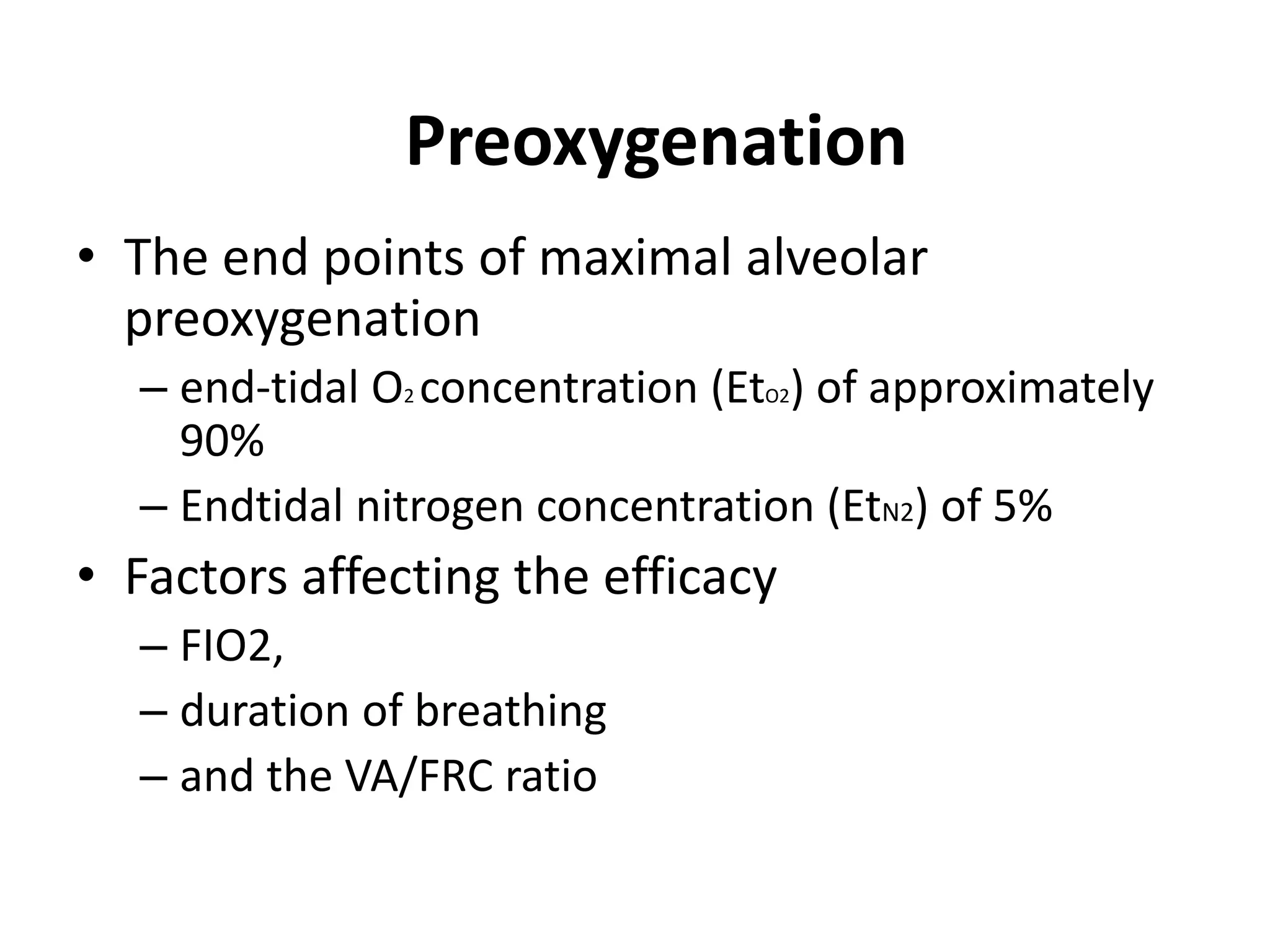 Preoxygenation

• The end points of maximal alveolar preoxygenation

– end-tidal $O_2$ concentration ($Et_{O2}$) of approximately 90%

– Endtidal nitrogen concentration ($Et_{N2}$) of 5%

• Factors affecting the efficacy

– FIO2,

– duration of breathing

– and the VA/FRC ratio